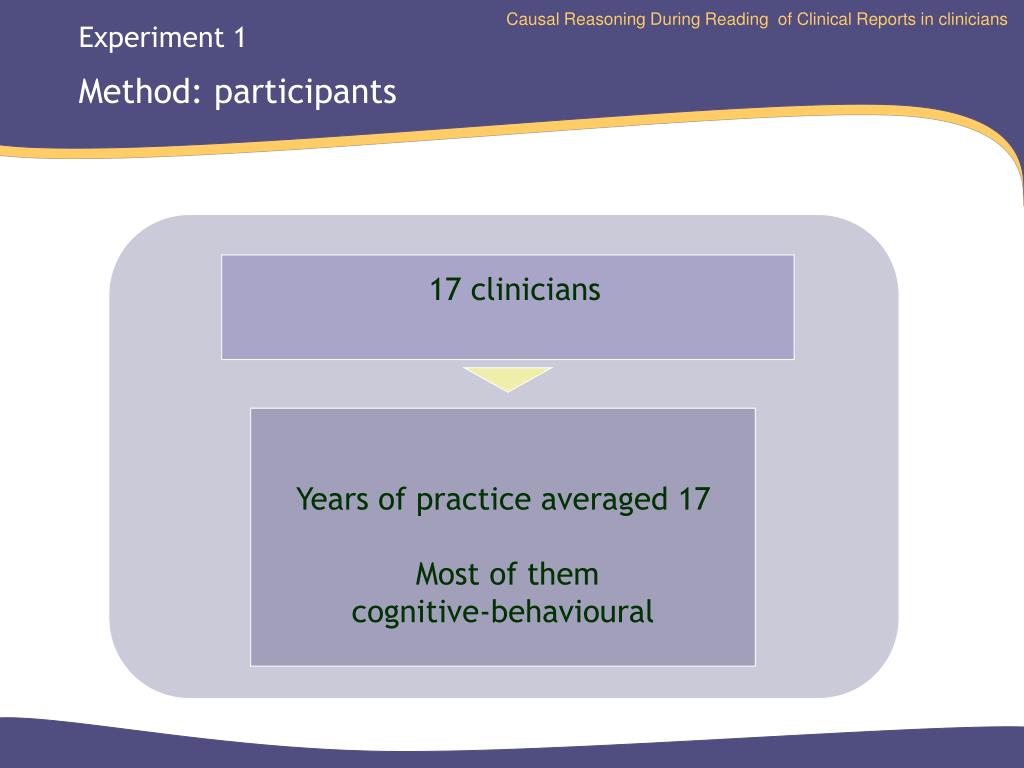 Causal Reasoning During Reading of Clinical Reports in clinicians

Experiment 1

Method: participants

17 clinicians

Years of practice averaged 17

Most of them cognitive-behavioural